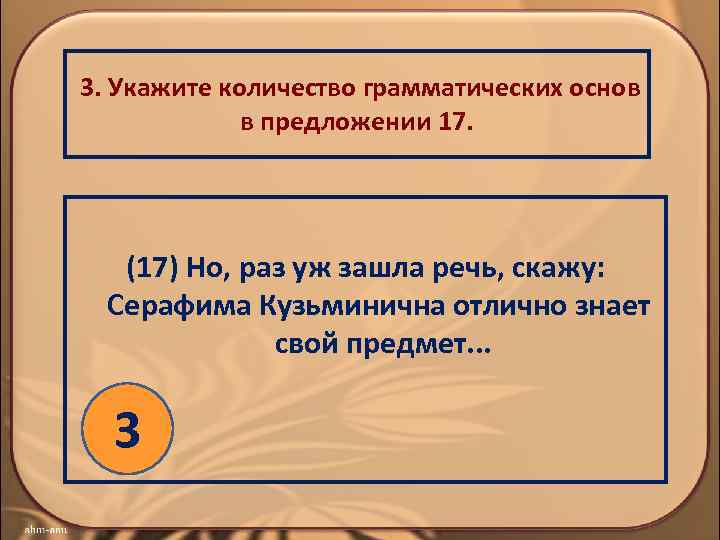 3. Укажите количество грамматических основ в предложении 17.

(17) Но, раз уж зашла речь, скажу: Серафима Кузьминична отлично знает свой предмет...

3

ahm-amu